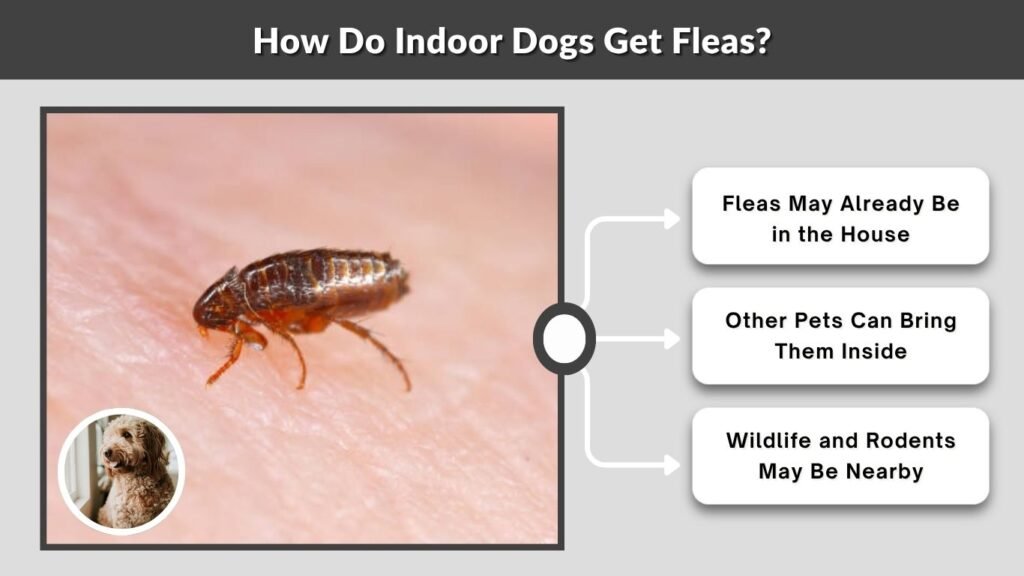 How Do Indoor Dogs Get Fleas?

Fleas May Already Be in the House

Other Pets Can Bring Them Inside

Wildlife and Rodents May Be Nearby